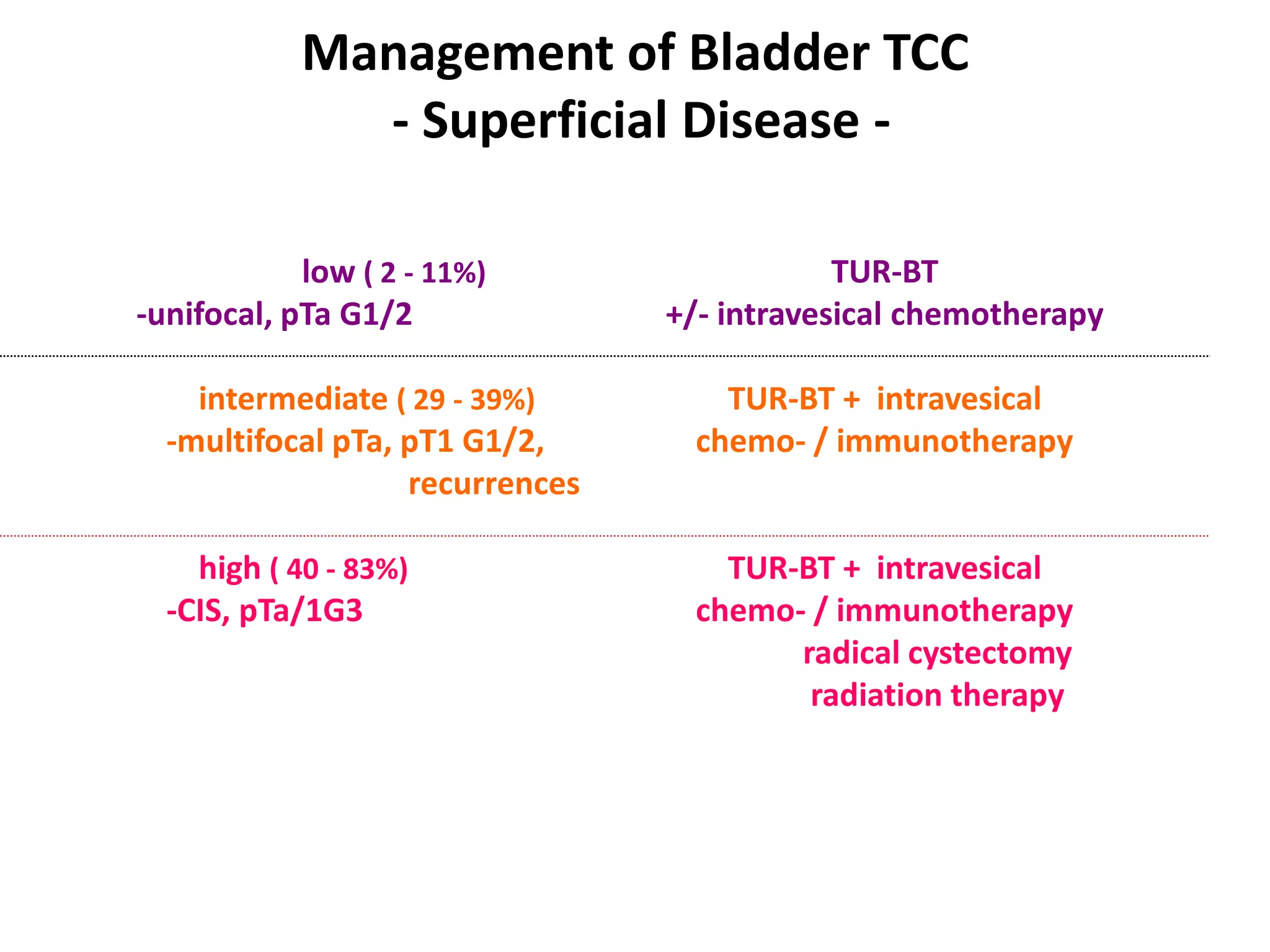 Management of Bladder TCC
- Superficial Disease -

low ( 2 - 11%)
-unifocal, pTa G1/2

TUR-BT
+/- intravesical chemotherapy

intermediate ( 29 - 39%)
-multifocal pTa, pT1 G1/2, recurrences

TUR-BT + intravesical chemo- / immunotherapy

high ( 40 - 83%)
-CIS, pTa/1G3

TUR-BT + intravesical chemo- / immunotherapy
radical cystectomy
radiation therapy